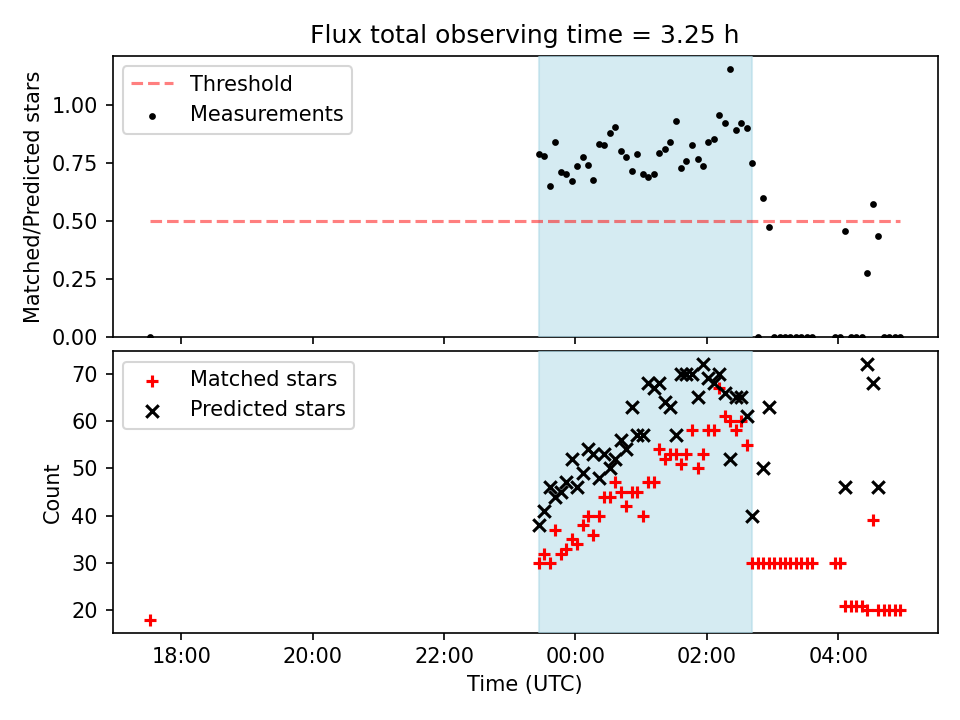 Flux total observing time = 3.25 h

Threshold
Measurements

Matched/Predicted stars

1.00
0.75
0.50
0.25
0.00

Matched stars
Predicted stars

Count

70
60
50
40
30
20

18:00
20:00
22:00
00:00
02:00
04:00

Time (UTC)